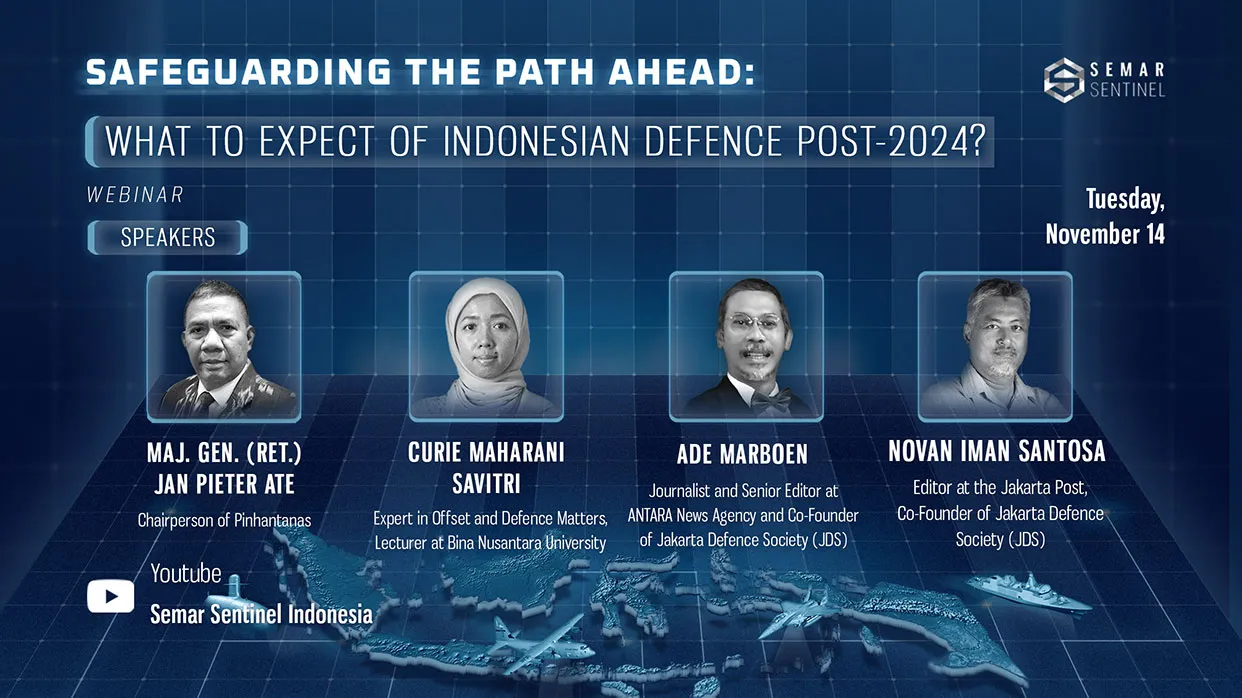 SAFEGUARDING THE PATH AHEAD:

SEMAR SENTINEL

WHAT TO EXPECT OF INDONESIAN DEFENCE POST-2024?

WEBINAR

SPEAKERS

Tuesday, November 14

MAJ. GEN. (RET.) JAN PIETER ATE

Chairperson of Pinhantanas

CURIE MAHARANI SAVITRI

Expert in Offset and Defence Matters, Lecturer at Bina Nusantara University

ADE MARBOEN

Journalist and Senior Editor at ANTARA News Agency and Co-Founder of Jakarta Defence Society (JDS)

NOVAN IMAN SANTOSA

Editor at the Jakarta Post, Co-Founder of Jakarta Defence Society (JDS)

Youtube

Semar Sentinel Indonesia